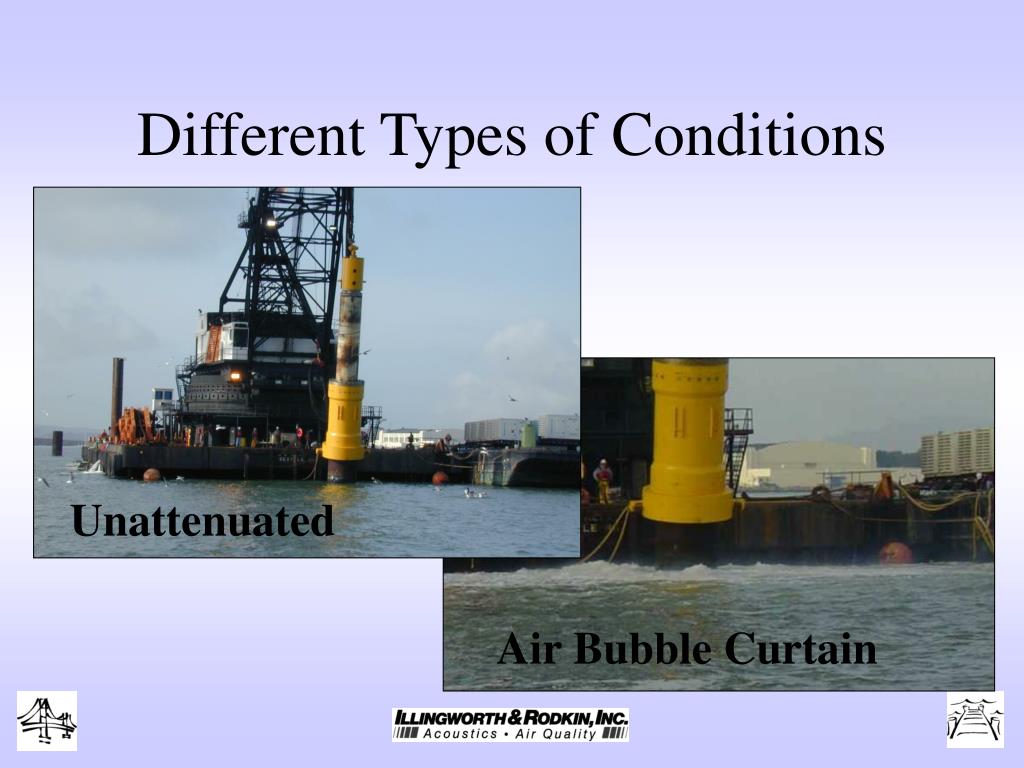 Different Types of Conditions

Unattenuated

Air Bubble Curtain

ILLINGWORTH & RODKIN, INC.
Acoustics • Air Quality